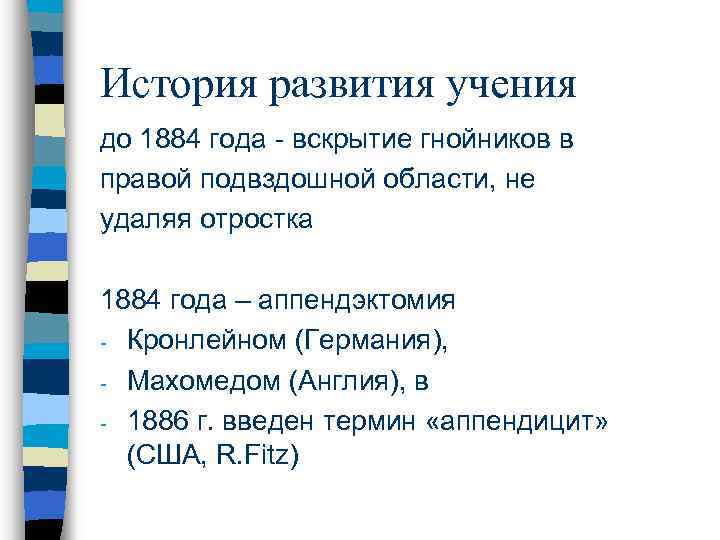 История развития учения

до 1884 года - вскрытие гнойников в правой подвздошной области, не удаляя отростка

1884 года – аппендэктомия
- Кронлейном (Германия),
- Махомедом (Англия), в
- 1886 г. введен термин «аппендицит» (США, R.Fitz)